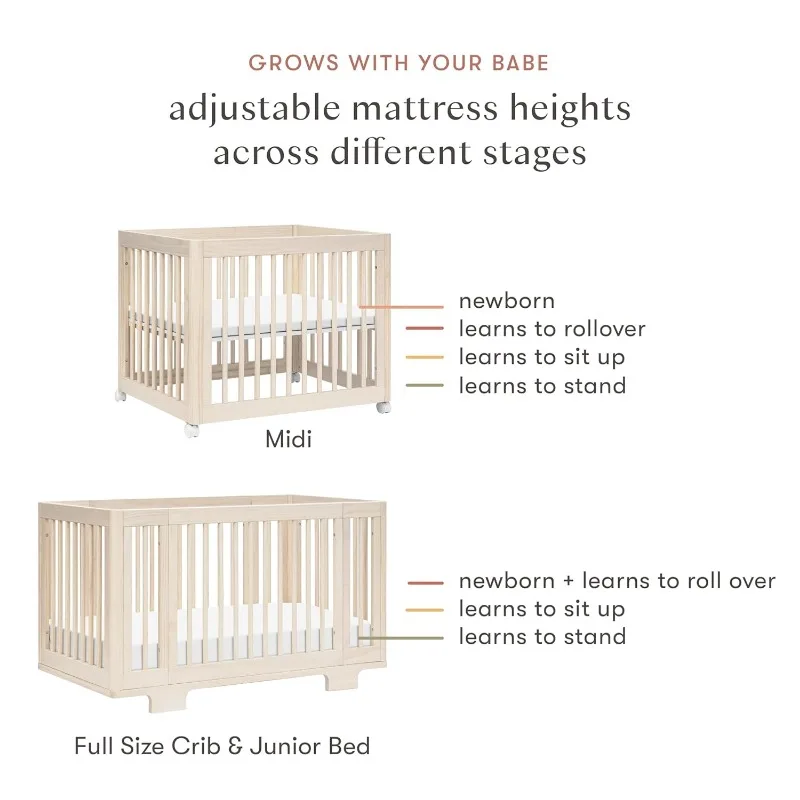 GROWS WITH YOUR BABE

adjustable mattress heights across different stages

newborn
learns to rollover
learns to sit up
learns to stand

Midi

newborn + learns to roll over
learns to sit up
learns to stand

Full Size Crib & Junior Bed